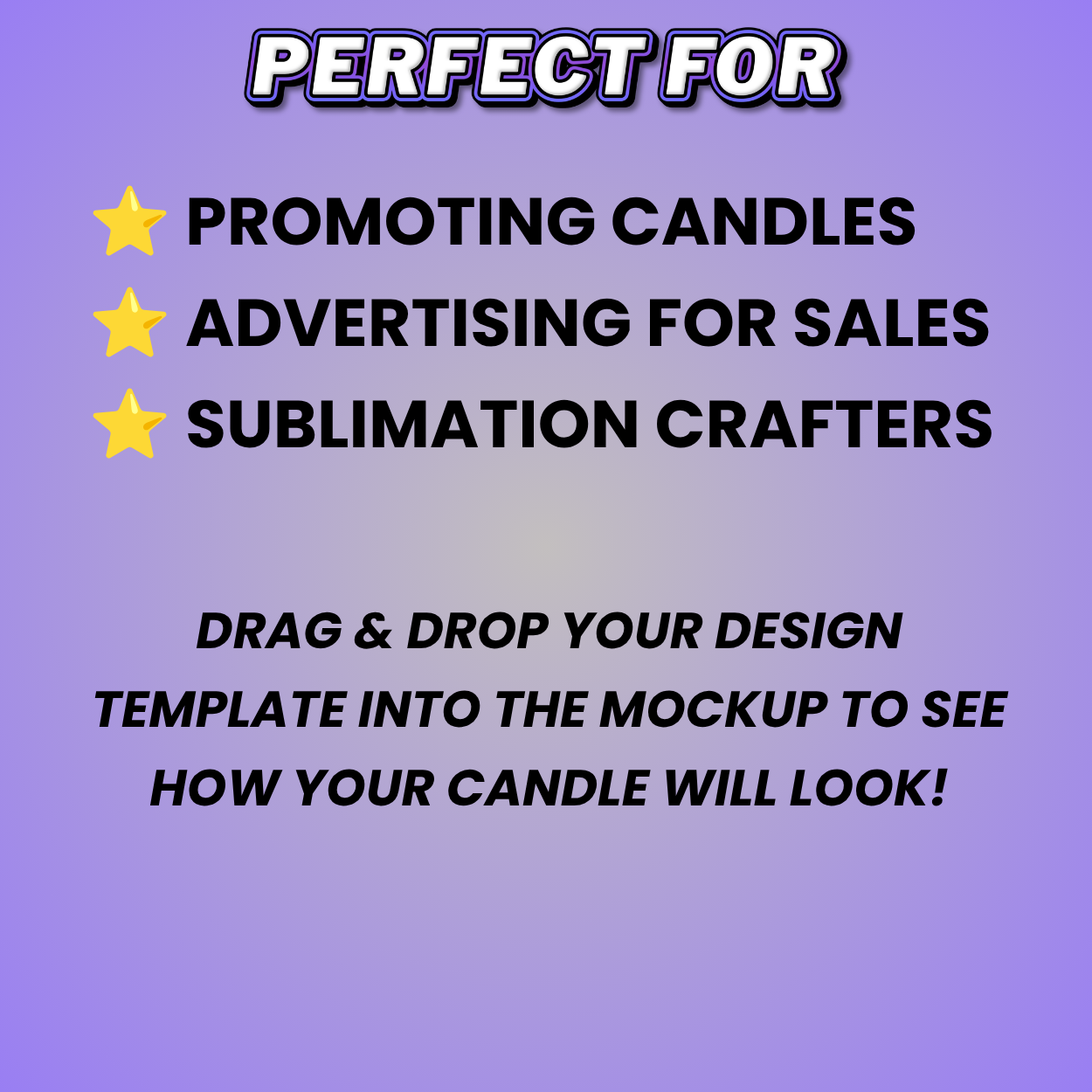 PERFECT FOR

⭐ PROMOTING CANDLES
⭐ ADVERTISING FOR SALES
⭐ SUBLIMATION CRAFTERS

DRAG & DROP YOUR DESIGN TEMPLATE INTO THE MOCKUP TO SEE HOW YOUR CANDLE WILL LOOK!